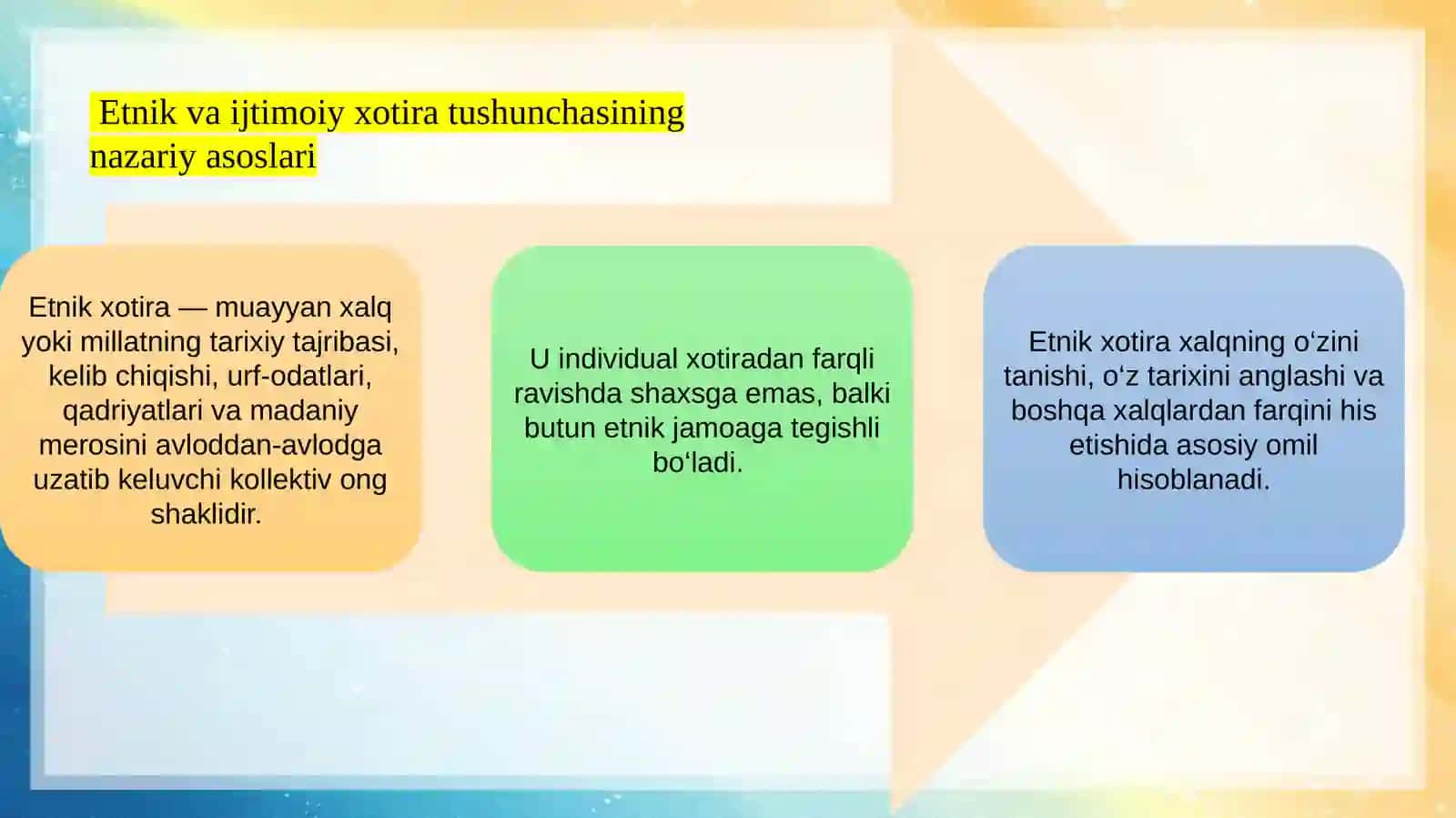 Etnik va ijtimoiy xotira tushunchasining nazariy asoslari

Etnik xotira — muayyan xalq yoki millatning tarixiy tajribasi, kelib chiqishi, urf-odatlari, qadriyatlari va madaniy merosini avloddan-avlodga uzatib keluvchi kollektiv ong shaklidir.

U individual xotiradan farqli ravishda shaxsga emas, balki butun etnik jamoaga tegishli bo‘ladi.

Etnik xotira xalqning o‘zini tanishi, o‘z tarixini anglashi va boshqa xalqlardan farqini his etishida asosiy omil hisoblanadi.